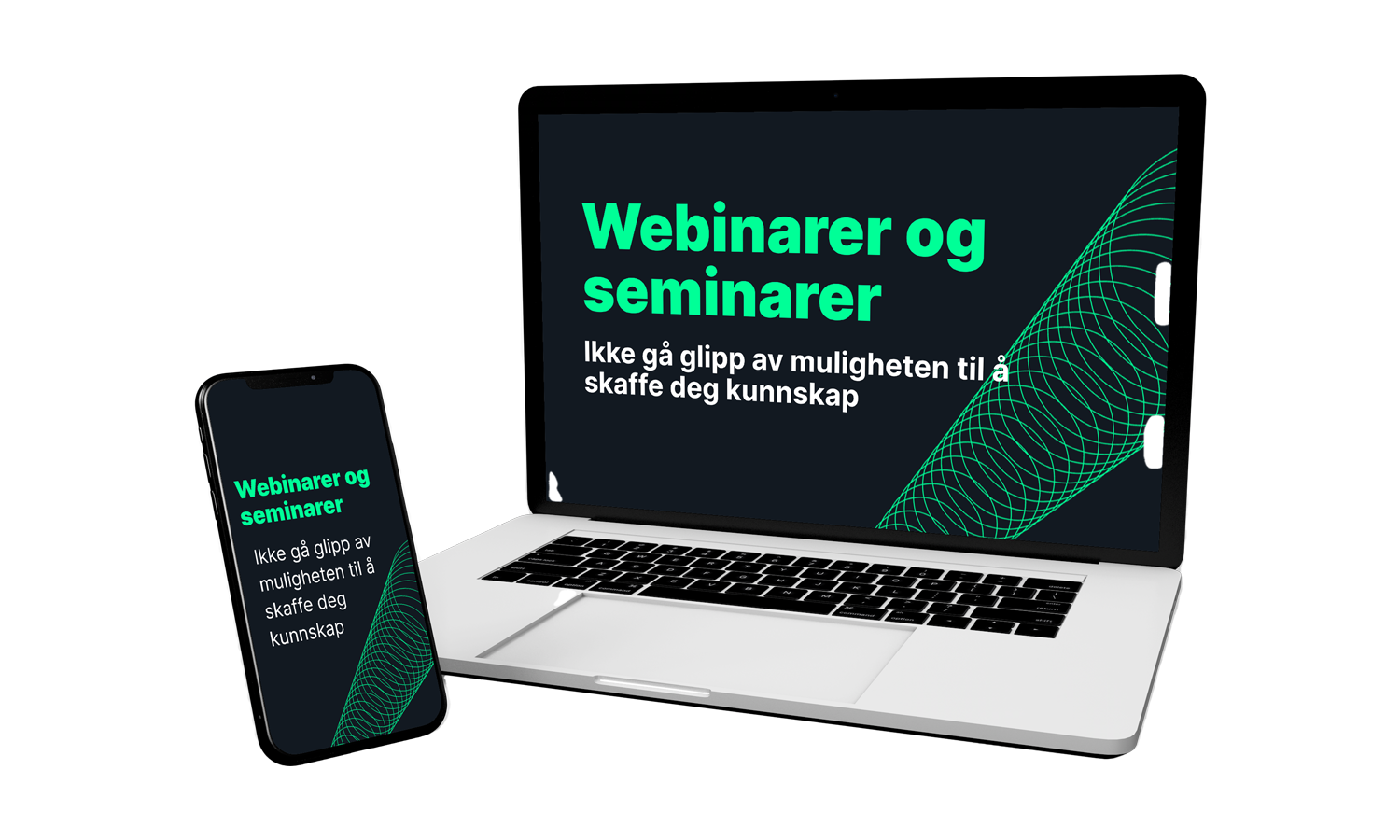 Webinarer og seminarer

Ikke gå glipp av muligheten til å skaffe deg kunnskap

Webinarer og seminarer

Ikke gå glipp av muligheten til å skaffe deg kunnskap